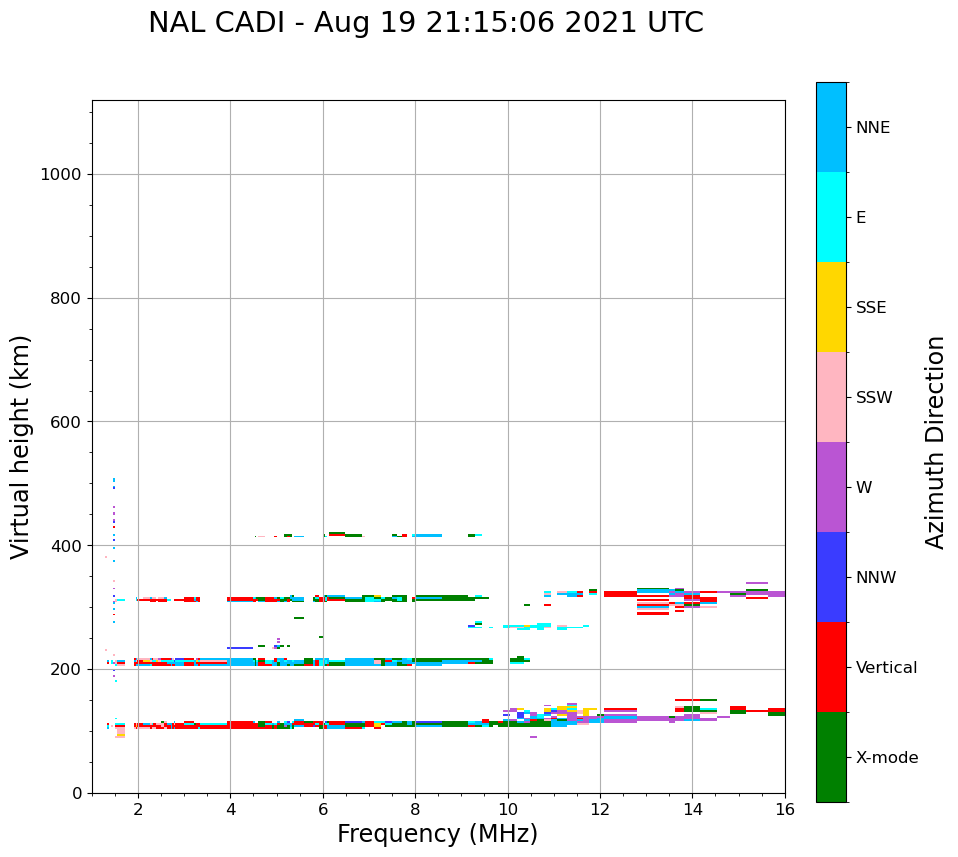 NAL CADI - Aug 19 21:15:06 2021 UTC

Virtual height (km)

1000
800
600
400
200
0

2
4
6
8
10
12
14
16

Frequency (MHz)

NNE
E
SSE
SSW
W
NNW
Vertical
X-mode

Azimuth Direction